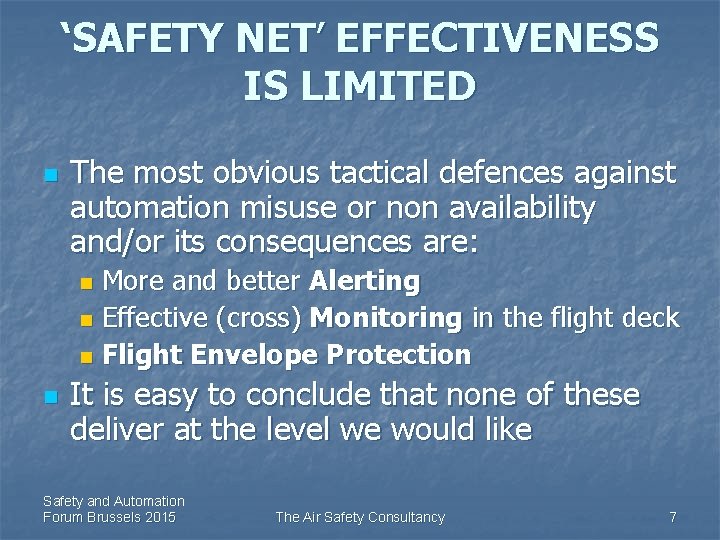 ‘SAFETY NET’ EFFECTIVENESS IS LIMITED

The most obvious tactical defences against automation misuse or non availability and/or its consequences are:

More and better Alerting

Effective (cross) Monitoring in the flight deck

Flight Envelope Protection

It is easy to conclude that none of these deliver at the level we would like

Safety and Automation Forum Brussels 2015

The Air Safety Consultancy

7